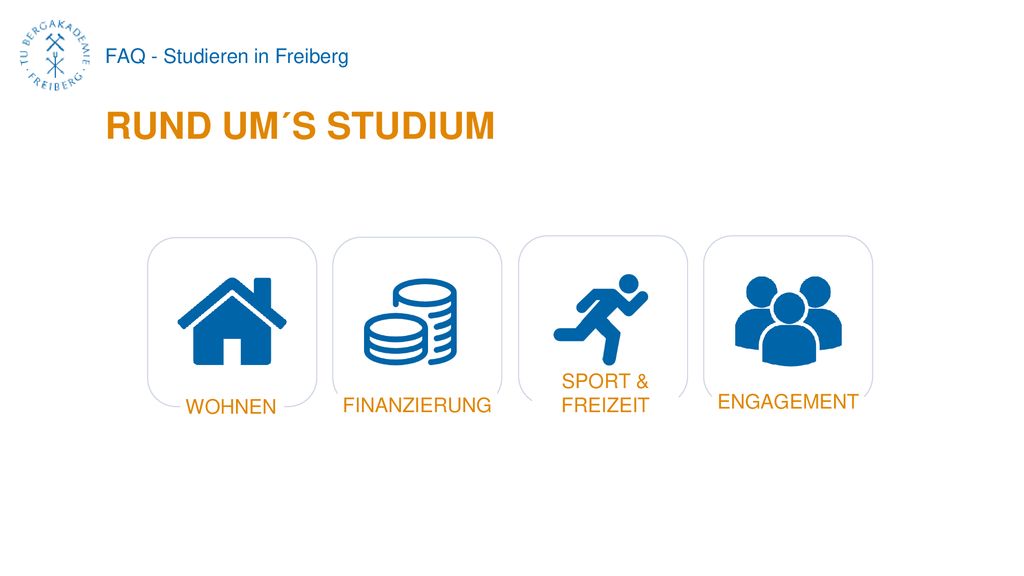 TU BERGAKADEMIE FREIBERG

FAQ - Studieren in Freiberg

RUND UM´S STUDIUM

WOHNEN

FINANZIERUNG

SPORT & FREIZEIT

ENGAGEMENT